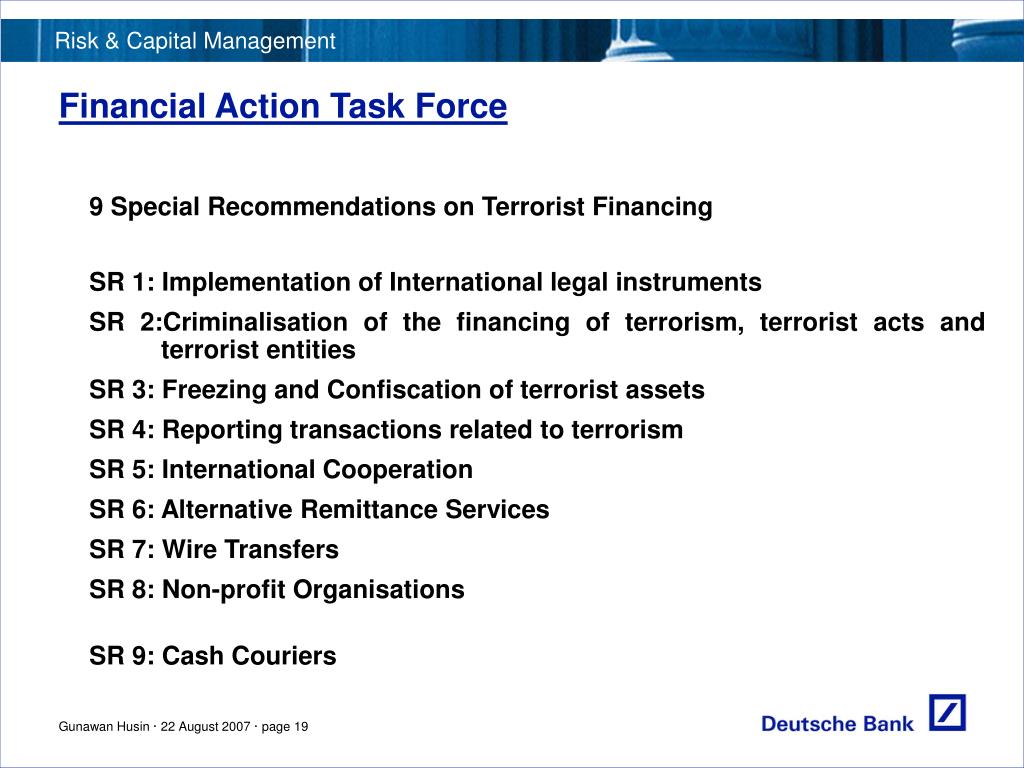 Risk & Capital Management

Financial Action Task Force

9 Special Recommendations on Terrorist Financing

SR 1: Implementation of International legal instruments

SR 2:Criminalisation of the financing of terrorism, terrorist acts and terrorist entities

SR 3: Freezing and Confiscation of terrorist assets

SR 4: Reporting transactions related to terrorism

SR 5: International Cooperation

SR 6: Alternative Remittance Services

SR 7: Wire Transfers

SR 8: Non-profit Organisations

SR 9: Cash Couriers

Gunawan Husin · 22 August 2007 · page 19

Deutsche Bank